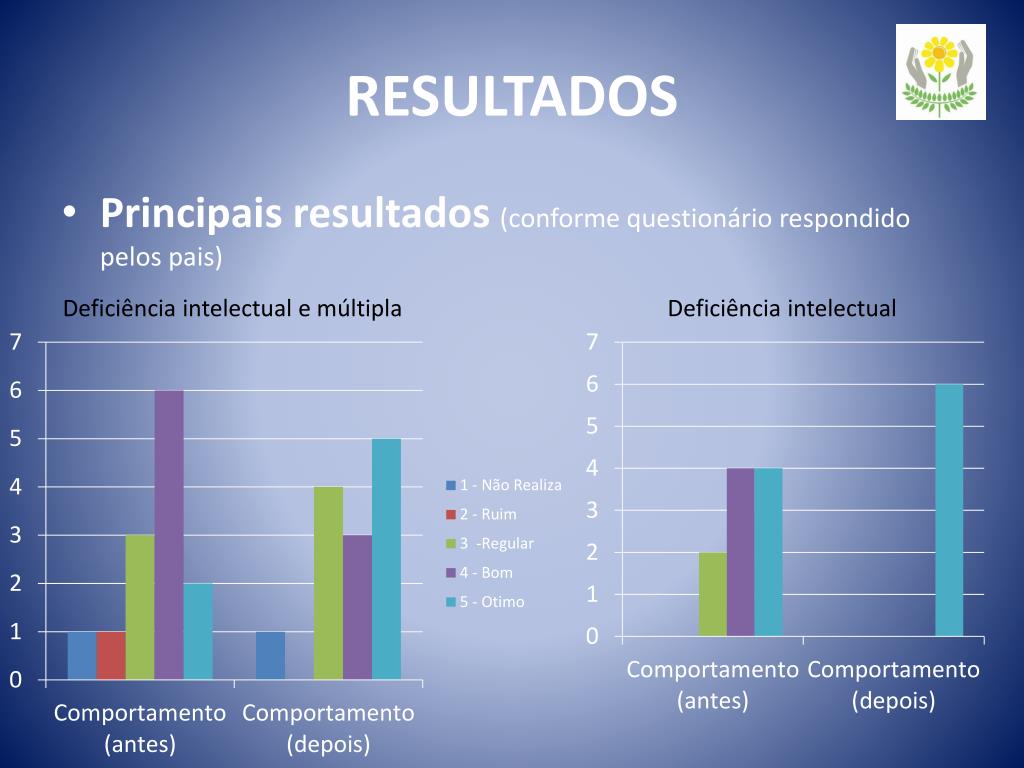 RESULTADOS

• **Principais resultados** (conforme questionário respondido pelos pais)

Deficiência intelectual e múltipla

7
6
5
4
3
2
1
0

Comportamento (antes)
Comportamento (depois)

1 - Não Realiza
2 - Ruim
3 -Regular
4 - Bom
5 - Otimo

Deficiência intelectual

7
6
5
4
3
2
1
0

Comportamento (antes)
Comportamento (depois)